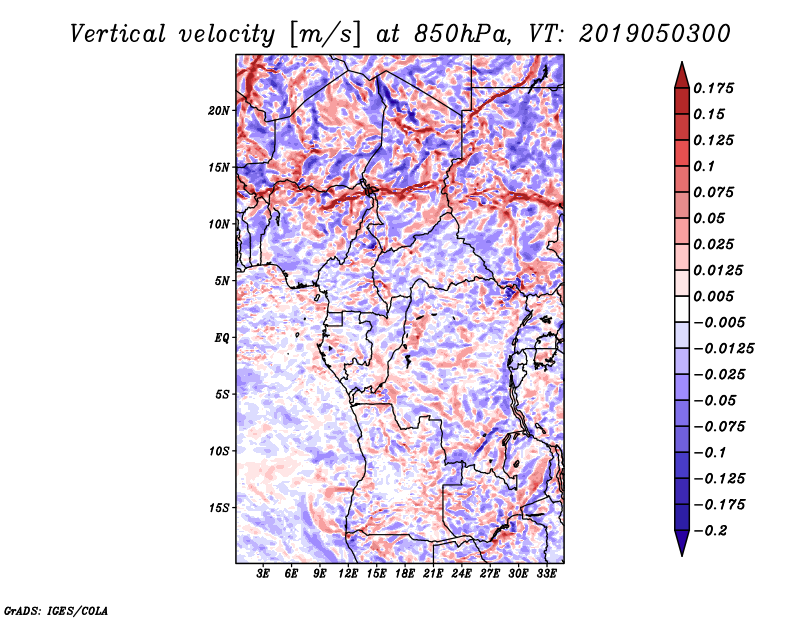 Vertical velocity [m/s] at 850hPa, VT: 2019050300

20N
15N
10N
5N
EQ
5S
10S
15S

3E 6E 9E 12E 15E 18E 21E 24E 27E 30E 33E

0.175
0.15
0.125
0.1
0.075
0.05
0.025
0.0125
0.005
−0.005
−0.0125
−0.025
−0.05
−0.075
−0.1
−0.125
−0.175
−0.2

GrADS: IGES/COLA